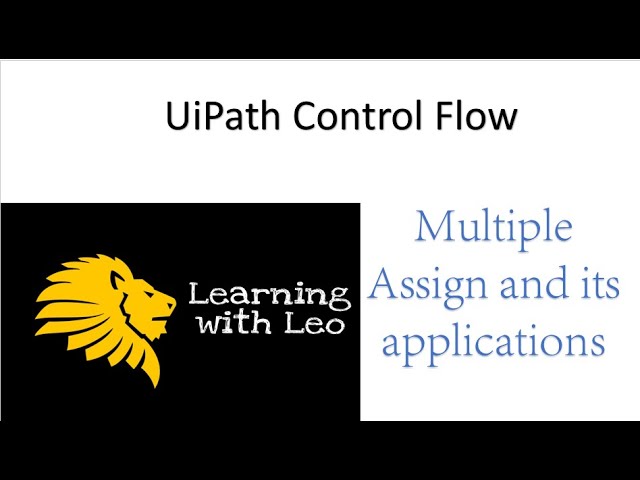 UiPath Control Flow

Learning with Leo

Multiple Assign and its applications